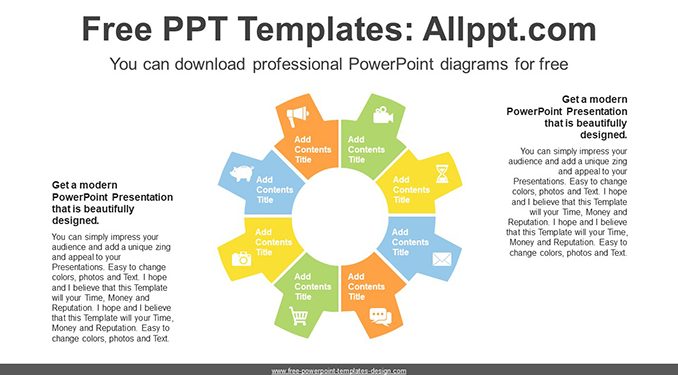 Free PPT Templates: Allppt.com

You can download professional PowerPoint diagrams for free

Get a modern PowerPoint Presentation that is beautifully designed.

You can simply impress your audience and add a unique zing and appeal to your Presentations. Easy to change colors, photos and Text. I hope and I believe that this Template will your Time, Money and Reputation. I hope and I believe that this Template will your Time, Money and Reputation. Easy to change colors, photos and Text.

Add Contents Title

Add Contents Title

Add Contents Title

Add Contents Title

Add Contents Title

Add Contents Title

Add Contents Title

Add Contents Title

Get a modern PowerPoint Presentation that is beautifully designed.

You can simply impress your audience and add a unique zing and appeal to your Presentations. Easy to change colors, photos and Text. I hope and I believe that this Template will your Time, Money and Reputation. I hope and I believe that this Template will your Time, Money and Reputation. Easy to change colors, photos and Text.

www.free-powerpoint-templates-design.com